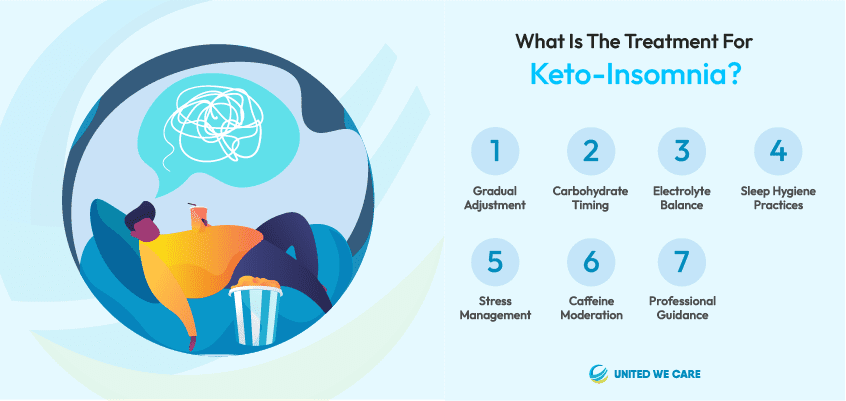 What Is The Treatment For
Keto-Insomnia?

1
Gradual Adjustment

2
Carbohydrate Timing

3
Electrolyte Balance

4
Sleep Hygiene Practices

5
Stress Management

6
Caffeine Moderation

7
Professional Guidance

UNITED WE CARE